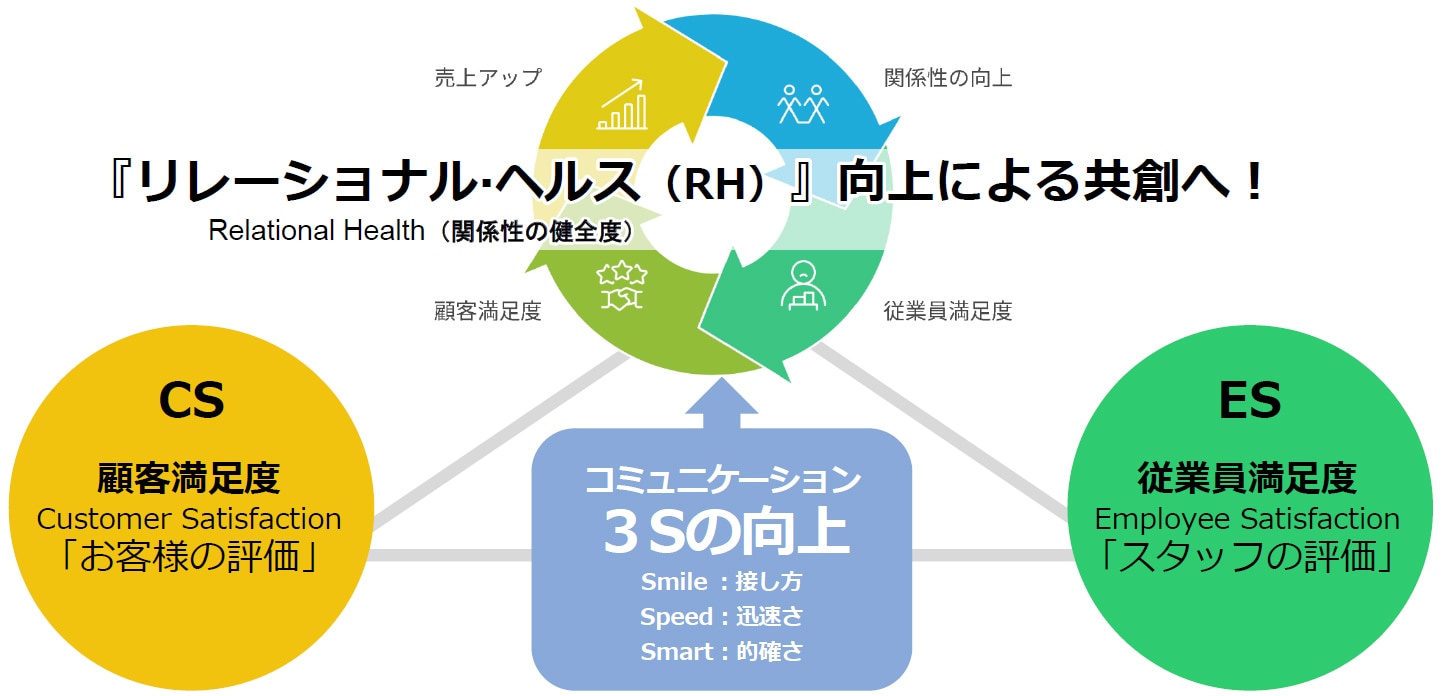 売上アップ

関係性の向上

『リレーショナル·ヘルス（RH）』向上による共創へ！

Relational Health（関係性の健全度）

顧客満足度

従業員満足度

CS

顧客満足度

Customer Satisfaction

「お客様の評価」

コミュニケーション

３Sの向上

Smile：接し方

Speed：迅速さ

Smart：的確さ

ES

従業員満足度

Employee Satisfaction

「スタッフの評価」